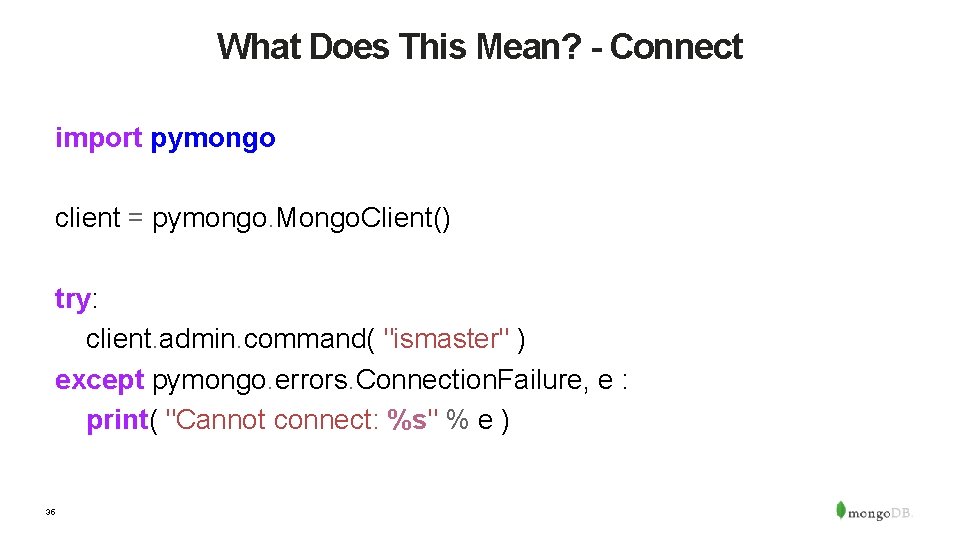 What Does This Mean? - Connect

import pymongo

client = pymongo.MongoClient()

try:
client.admin.command( "ismaster" )
except pymongo.errors.ConnectionFailure, e :
print( "Cannot connect: %s" % e )

36

mongoDB.